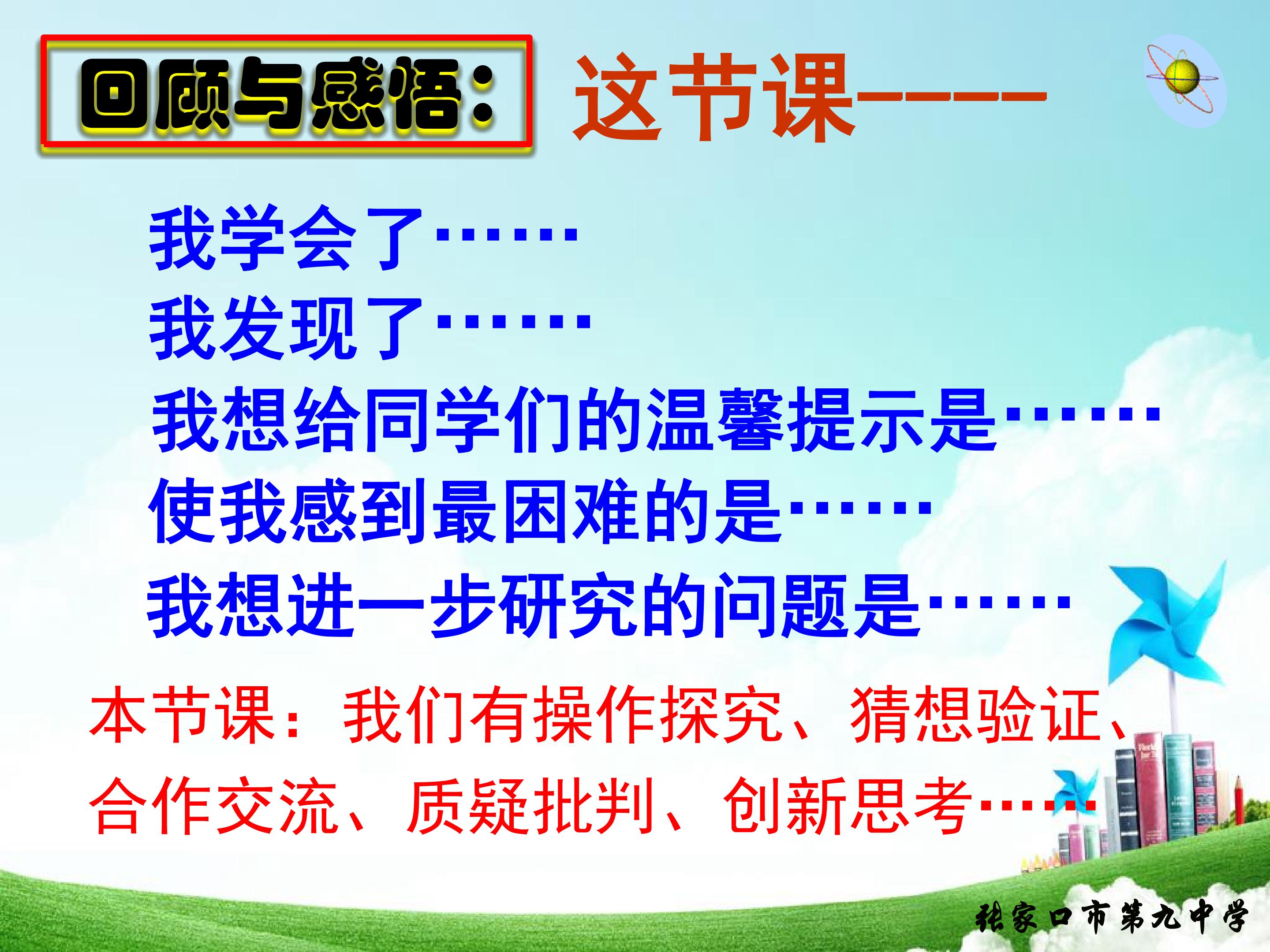 回顾与感悟: 这节课——

我学会了……

我发现了……

我想给同学们的温馨提示是……

使我感到最困难的是……

我想进一步研究的问题是……

本节课:我们有操作探究、猜想验证、合作交流、质疑批判、创新思考……

张家口市第九中学